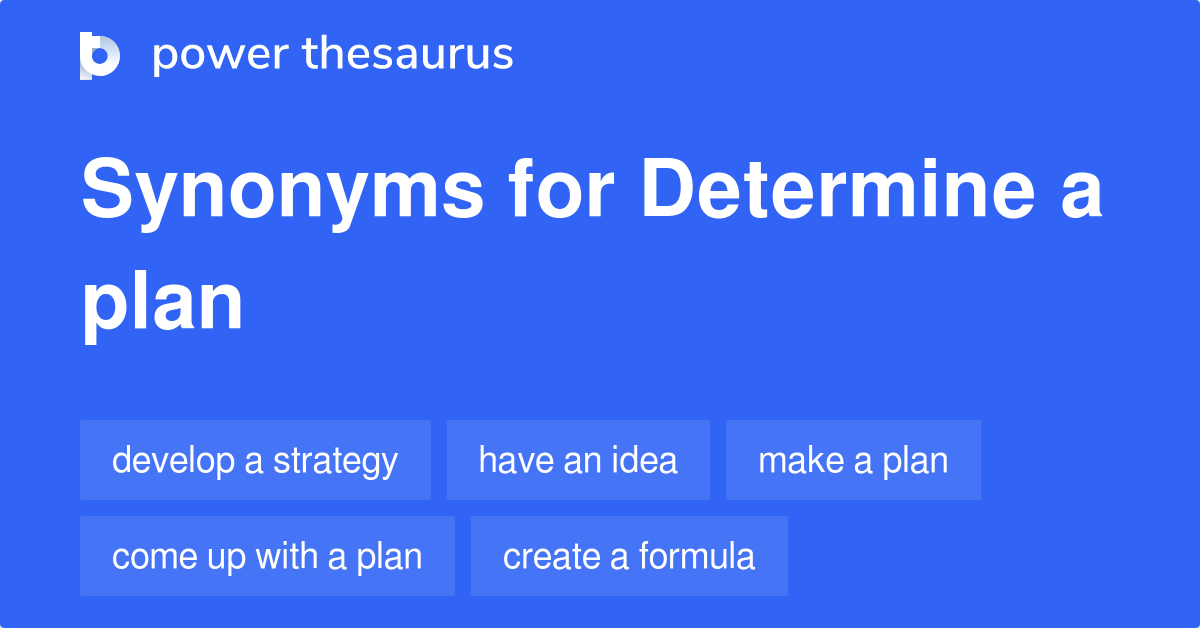 power thesaurus

Synonyms for Determine a plan

develop a strategy
have an idea
make a plan
come up with a plan
create a formula